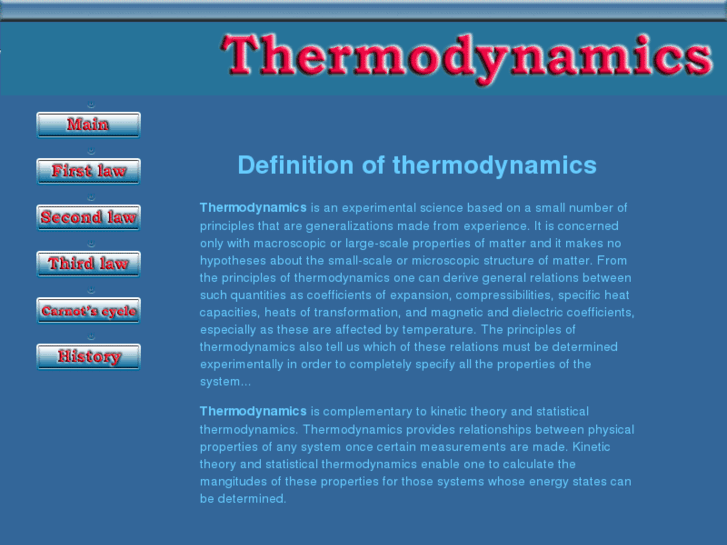 Thermodynamics

Main
First law
Second law
Third law
Carnot's cycle
History

Definition of thermodynamics

Thermodynamics is an experimental science based on a small number of principles that are generalizations made from experience. It is concerned only with macroscopic or large-scale properties of matter and it makes no hypotheses about the small-scale or microscopic structure of matter. From the principles of thermodynamics one can derive general relations between such quantities as coefficients of expansion, compressibilities, specific heat capacities, heats of transformation, and magnetic and dielectric coefficients, especially as these are affected by temperature. The principles of thermodynamics also tell us which of these relations must be determined experimentally in order to completely specify all the properties of the system...

Thermodynamics is complementary to kinetic theory and statistical thermodynamics. Thermodynamics provides relationships between physical properties of any system once certain measurements are made. Kinetic theory and statistical thermodynamics enable one to calculate the mangitudes of these properties for those systems whose energy states can be determined.